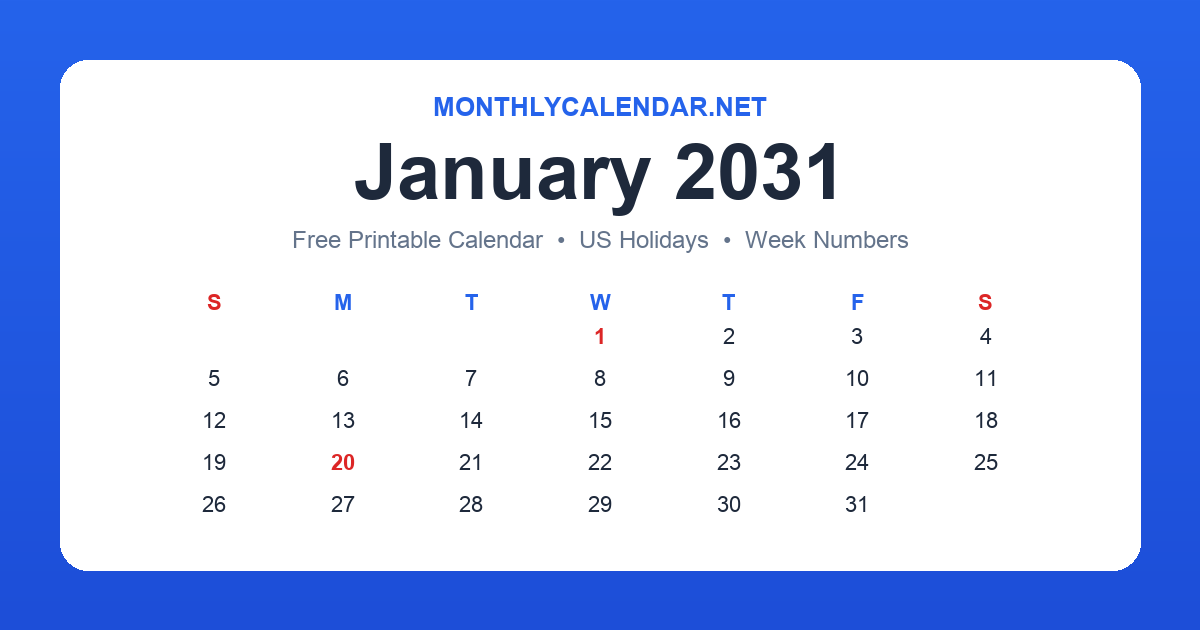 MONTHLYCALENDAR.NET

January 2031

Free Printable Calendar • US Holidays • Week Numbers

| S | M | T | W | T | F | S |
|---|---|---|---|---|---|---|
| | | | 1 | 2 | 3 | 4 |
| 5 | 6 | 7 | 8 | 9 | 10 | 11 |
| 12 | 13 | 14 | 15 | 16 | 17 | 18 |
| 19 | 20 | 21 | 22 | 23 | 24 | 25 |
| 26 | 27 | 28 | 29 | 30 | 31 | |